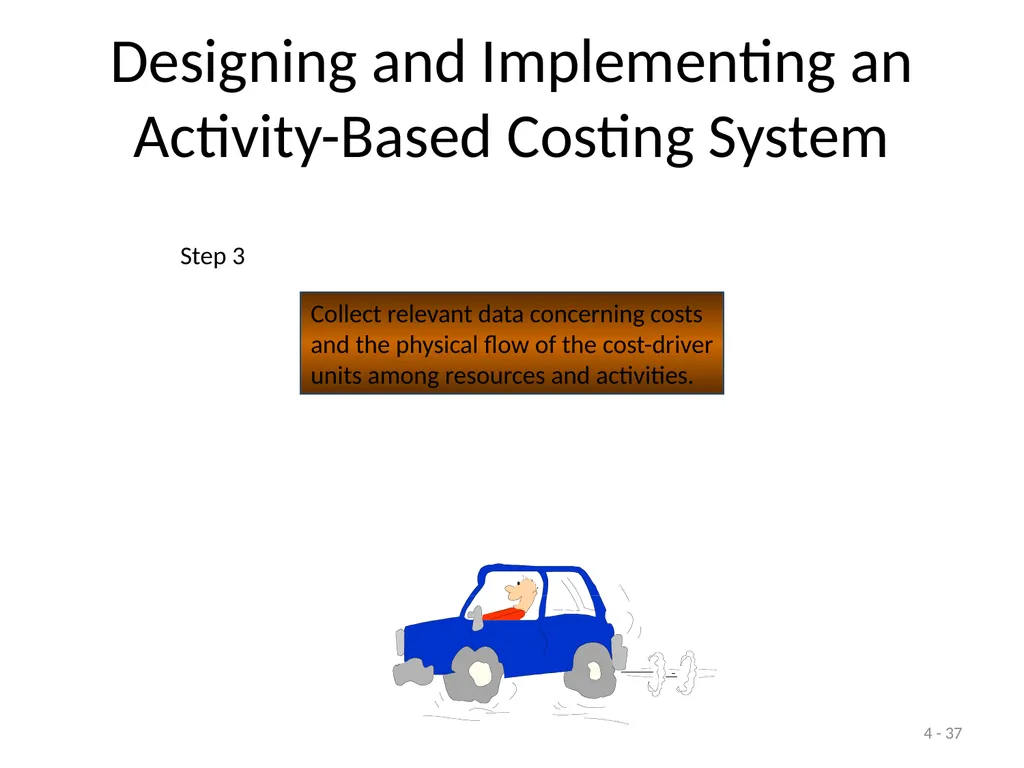 Designing and Implementing an Activity-Based Costing System

Step 3

Collect relevant data concerning costs and the physical flow of the cost-driver units among resources and activities.

4 - 37